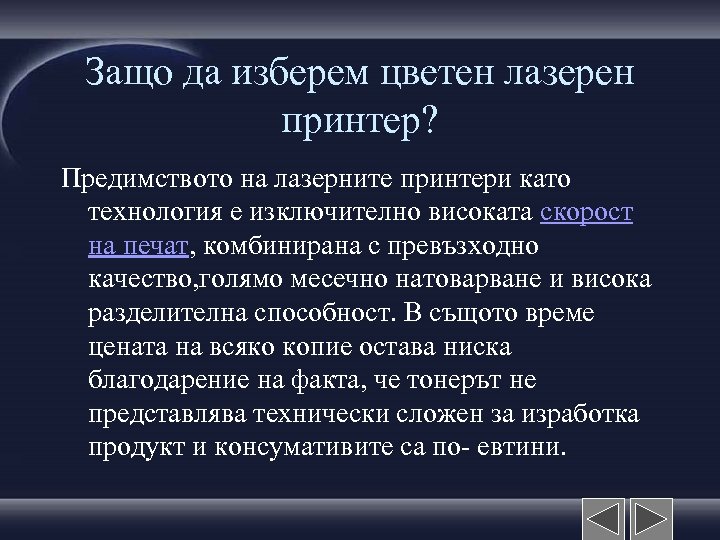 Защо да изберем цветен лазерен принтер?

Предимството на лазерните принтери като технология е изключително високата скорост на печат, комбинирана с превъзходно качество,голямо месечно натоварване и висока разделителна способност. В същото време цената на всяко копие остава ниска благодарение на факта, че тонерът не представлява технически сложен за изработка продукт и консумативите са по- евтини.